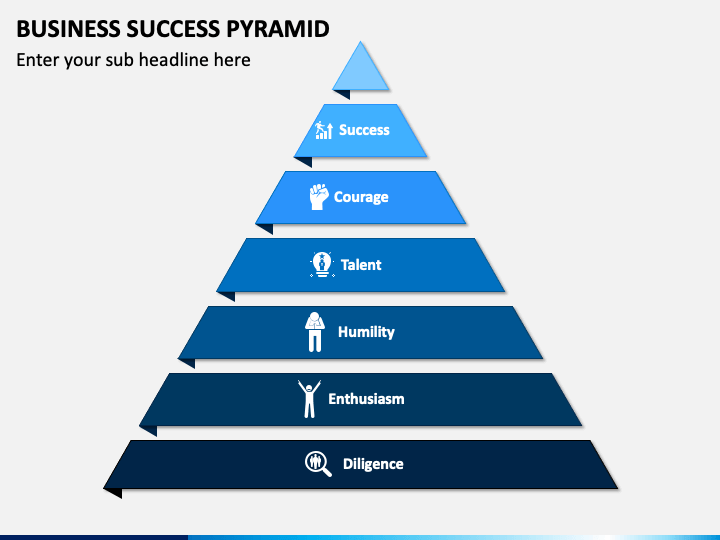 BUSINESS SUCCESS PYRAMID

Enter your sub headline here

Success

Courage

Talent

Humility

Enthusiasm

Diligence